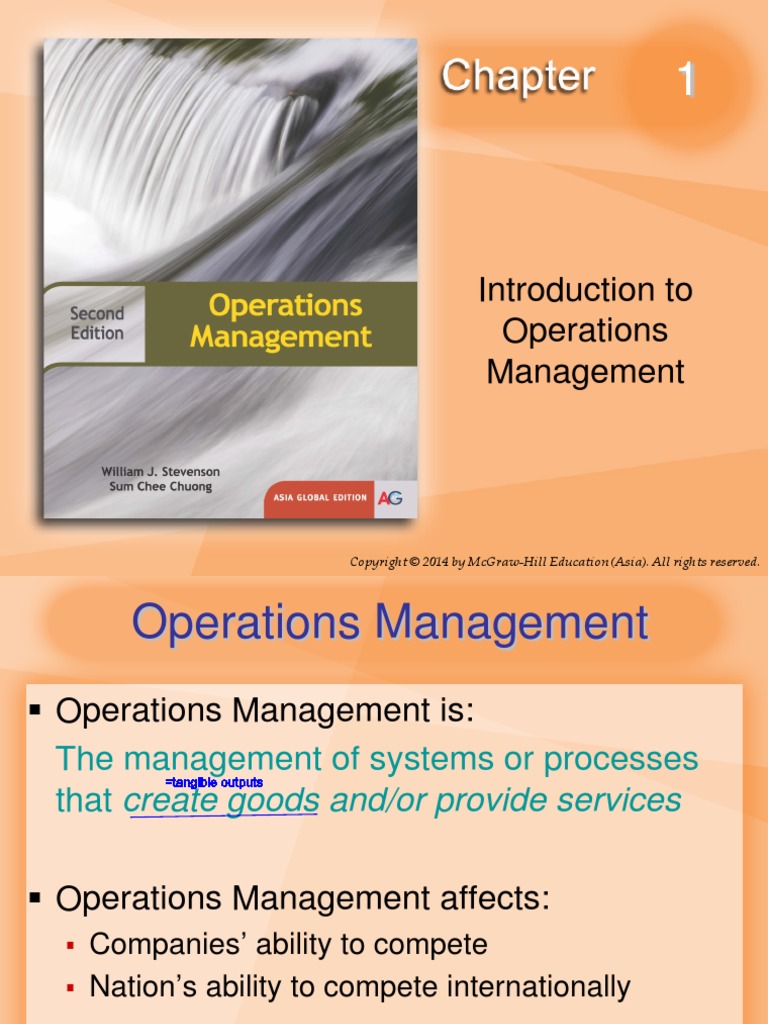 Second Edition

Operations Management

William J. Stevenson
Sum Chee Chuong

ASIA GLOBAL EDITION AG

Chapter 1

Introduction to Operations Management

Copyright © 2014 by McGraw-Hill Education (Asia). All rights reserved.

Operations Management

▪ Operations Management is:

The management of systems or processes that create goods and/or provide services

=tangible outputs

▪ Operations Management affects:

▪ Companies' ability to compete
▪ Nation's ability to compete internationally